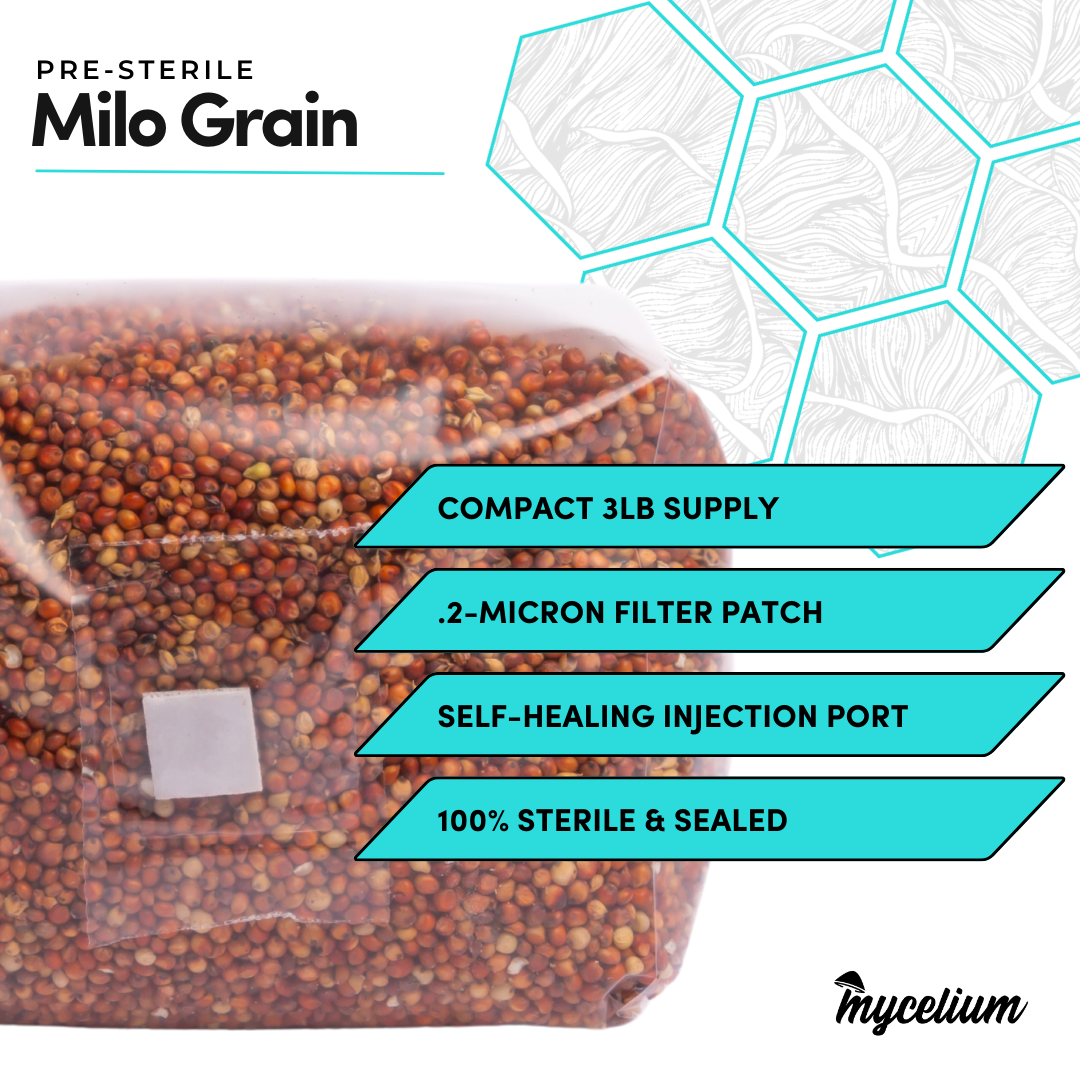 PRE-STERILE
Milo Grain

COMPACT 3LB SUPPLY

.2-MICRON FILTER PATCH

SELF-HEALING INJECTION PORT

100% STERILE & SEALED

mycelium